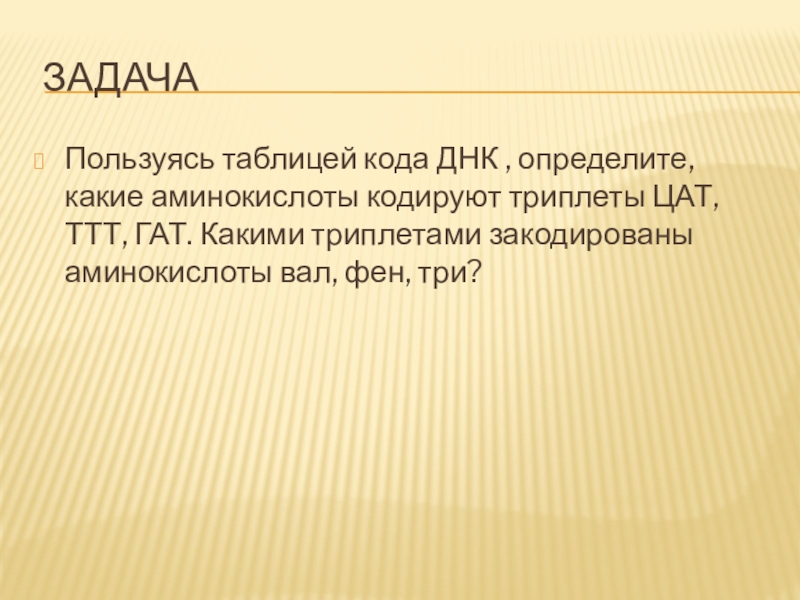 ЗАДАЧА

Пользуясь таблицей кода ДНК , определите, какие аминокислоты кодируют триплеты ЦАТ, ТТТ, ГАТ. Какими триплетами закодированы аминокислоты вал, фен, три?